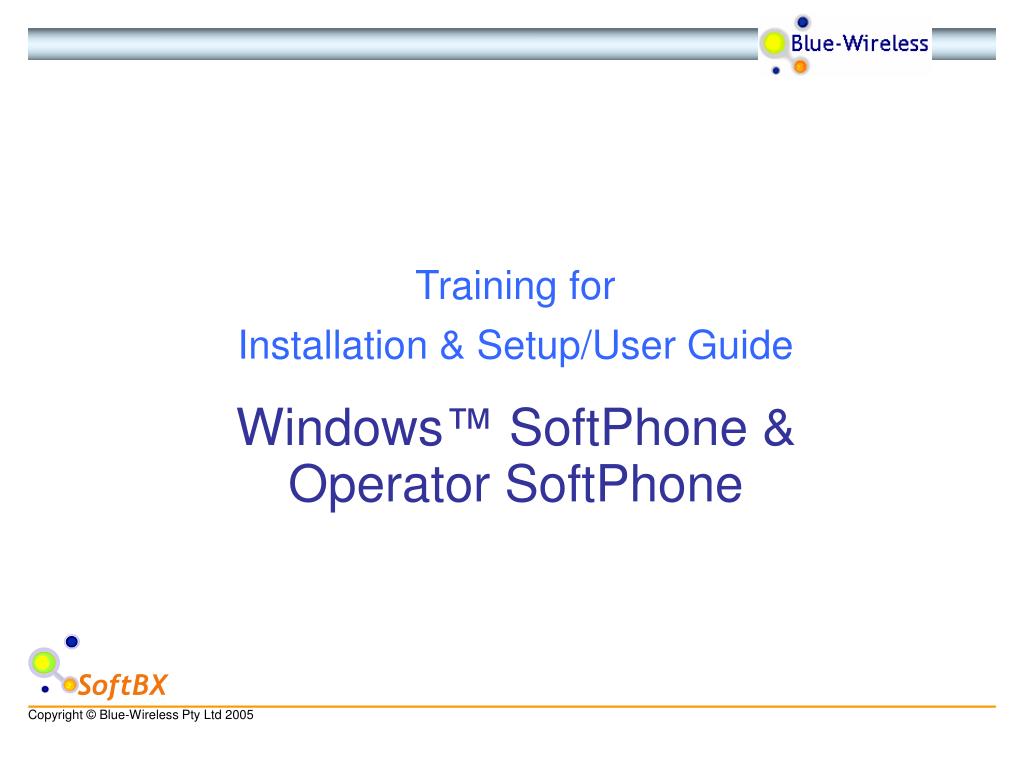 Blue-Wireless

Training for
Installation & Setup/User Guide

Windows™ SoftPhone & Operator SoftPhone

SoftBX

Copyright © Blue-Wireless Pty Ltd 2005